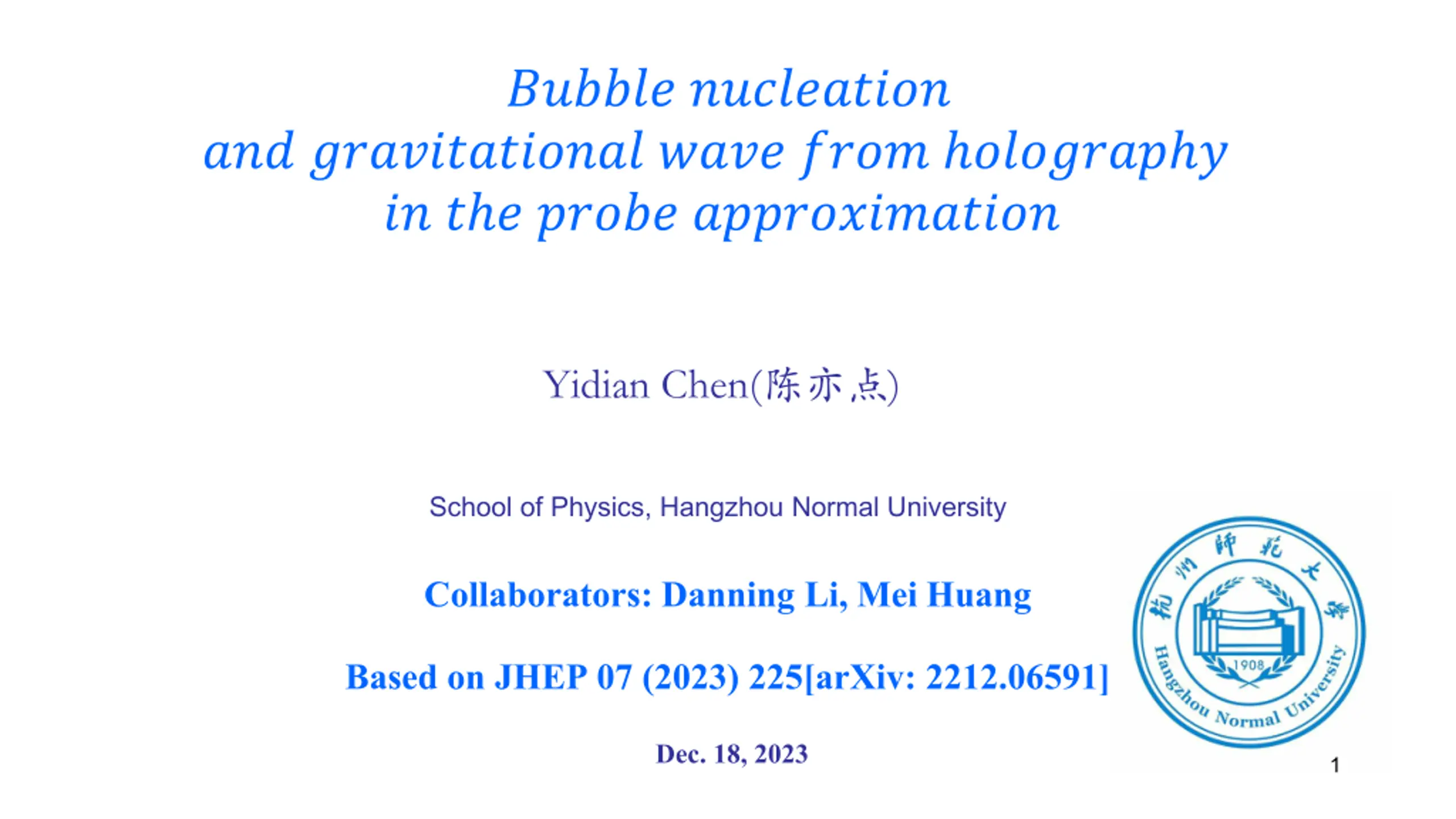 Bubble nucleation
and gravitational wave from holography
in the probe approximation

Yidian Chen(陈亦点)

School of Physics, Hangzhou Normal University

Collaborators: Danning Li, Mei Huang

Based on JHEP 07 (2023) 225[arXiv: 2212.06591]

Dec. 18, 2023

杭州師範大學
1908
Hangzhou Normal University

1